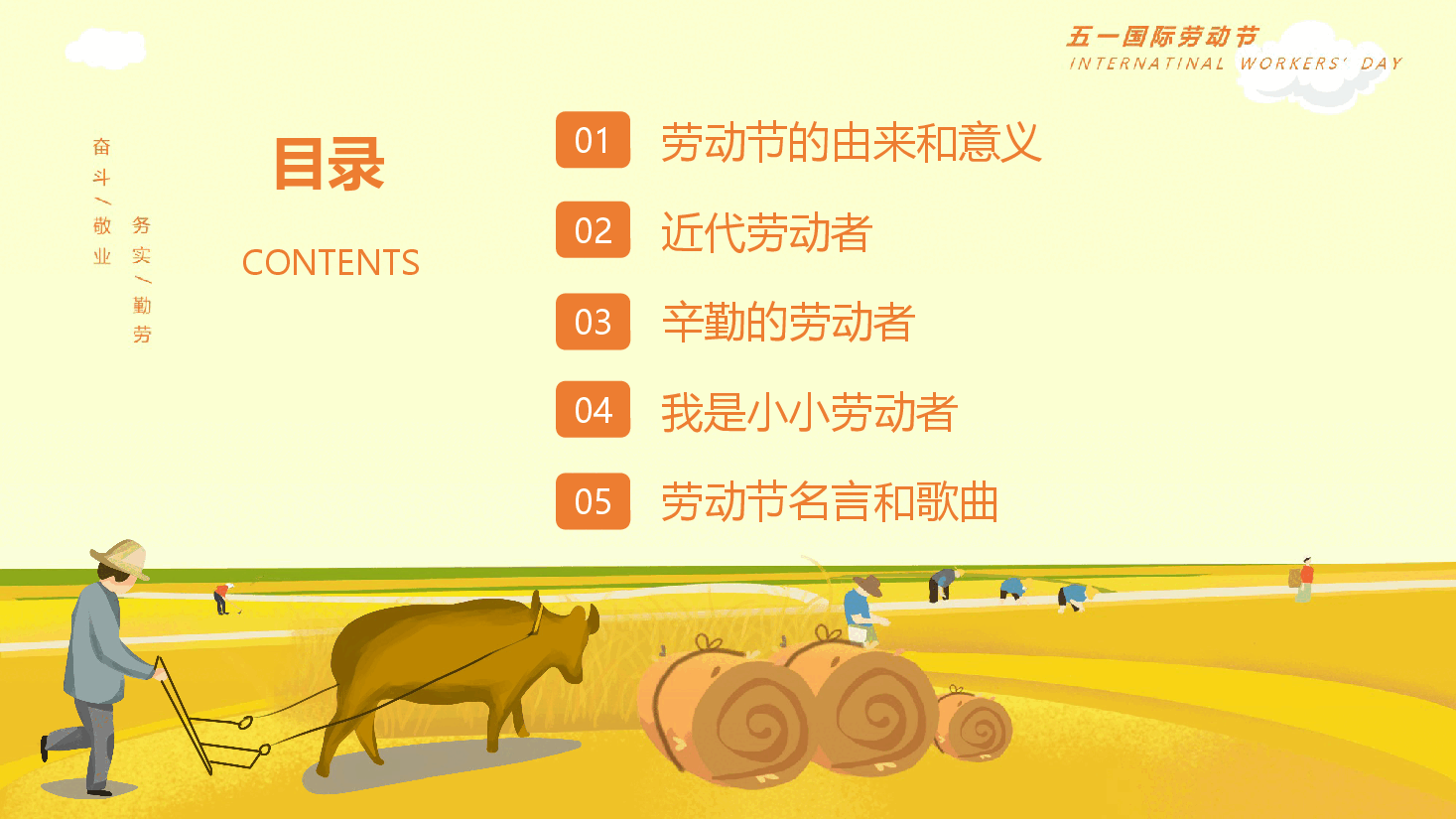 五一国际劳动节
INTERNATINAL WORKERS' DAY

奋斗/敬业

务实/勤劳

目录

CONTENTS

01 劳动节的由来和意义

02 近代劳动者

03 辛勤的劳动者

04 我是小小劳动者

05 劳动节名言和歌曲